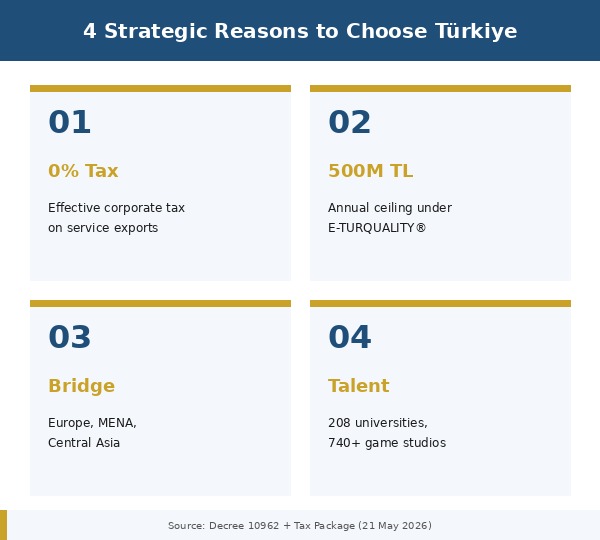 4 Strategic Reasons to Choose Türkiye

01

0% Tax

Effective corporate tax on service exports

02

500M TL

Annual ceiling under E-TURQUALITY®

03

Bridge

Europe, MENA, Central Asia

04

Talent

208 universities, 740+ game studios

Source: Decree 10962 + Tax Package (21 May 2026)